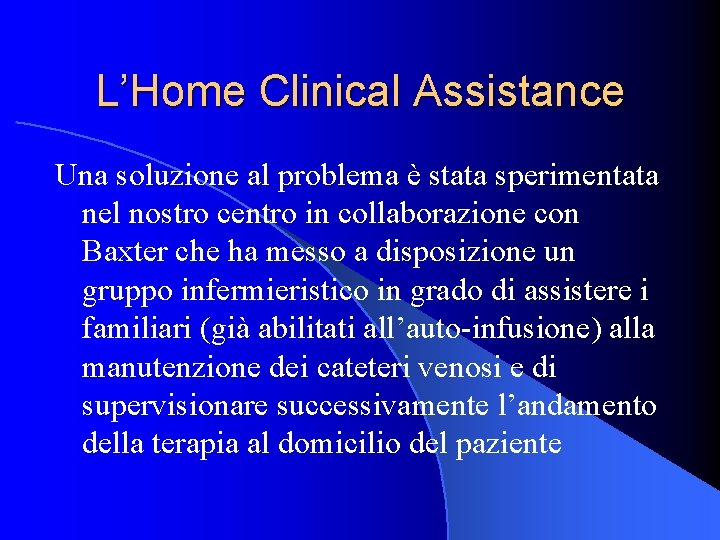 L’Home Clinical Assistance

Una soluzione al problema è stata sperimentata nel nostro centro in collaborazione con Baxter che ha messo a disposizione un gruppo infermieristico in grado di assistere i familiari (già abilitati all’auto-infusione) alla manutenzione dei cateteri venosi e di supervisionare successivamente l’andamento della terapia al domicilio del paziente